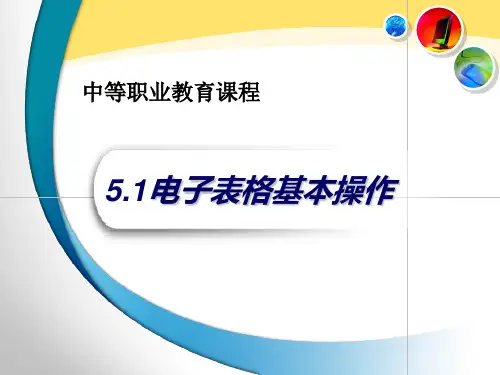 中等职业教育课程

5.1电子表格基本操作